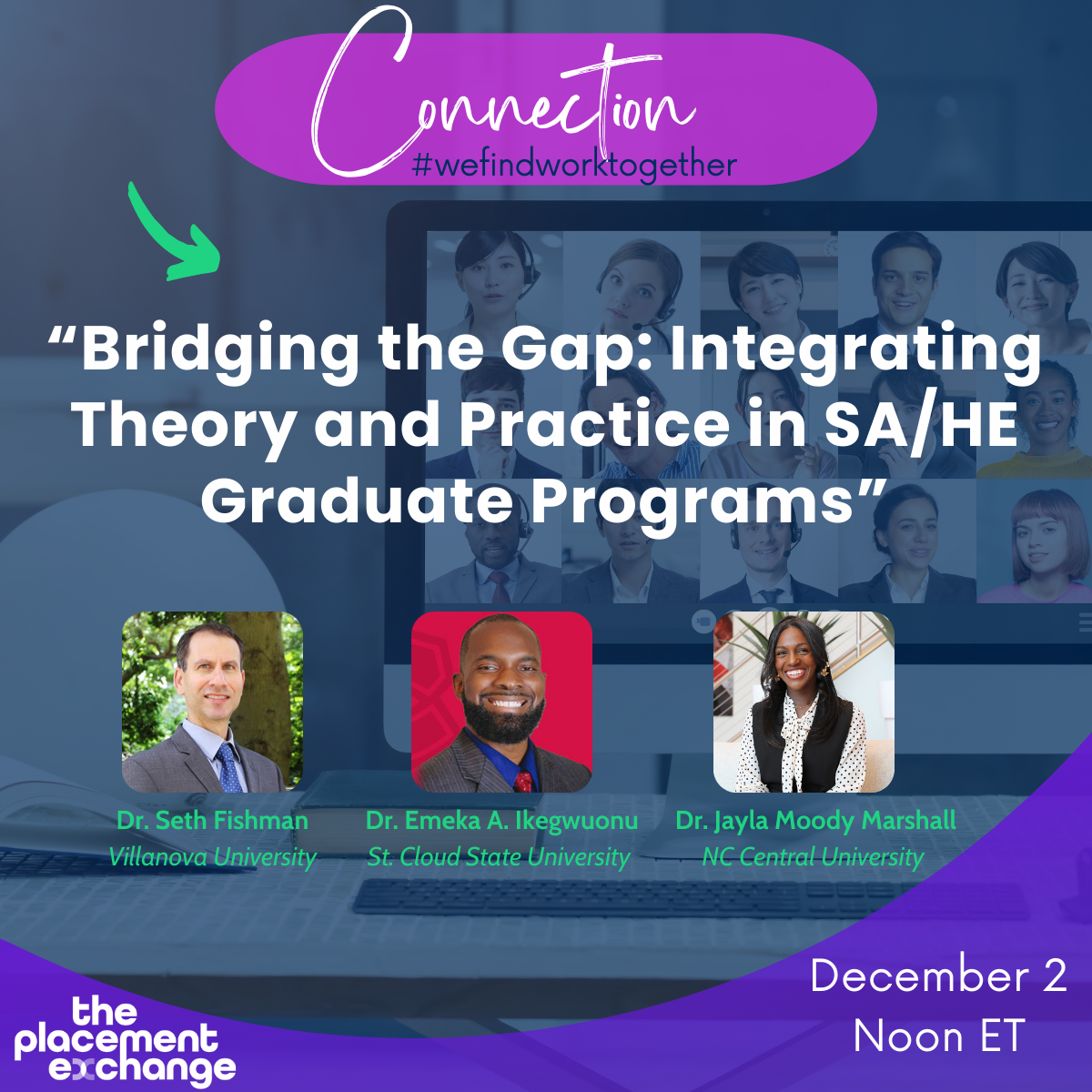 Connection
#wefindworktogether

“Bridging the Gap: Integrating Theory and Practice in SA/HE Graduate Programs”

Dr. Seth Fishman
Villanova University

Dr. Emeka A. Ikegwuonu
St. Cloud State University

Dr. Jayla Moody Marshall
NC Central University

the placement exchange

December 2
Noon ET